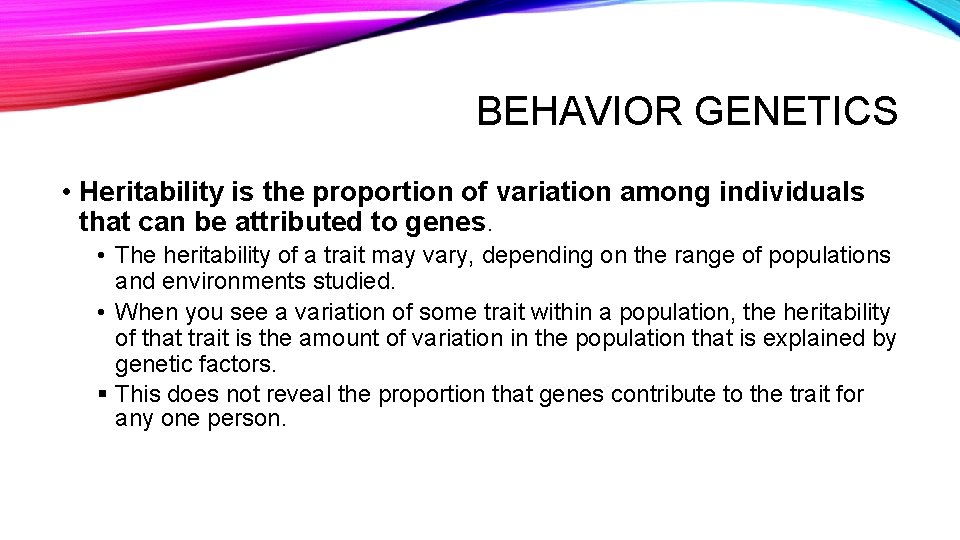 BEHAVIOR GENETICS

• Heritability is the proportion of variation among individuals that can be attributed to genes.

• The heritability of a trait may vary, depending on the range of populations and environments studied.

• When you see a variation of some trait within a population, the heritability of that trait is the amount of variation in the population that is explained by genetic factors.

▪ This does not reveal the proportion that genes contribute to the trait for any one person.